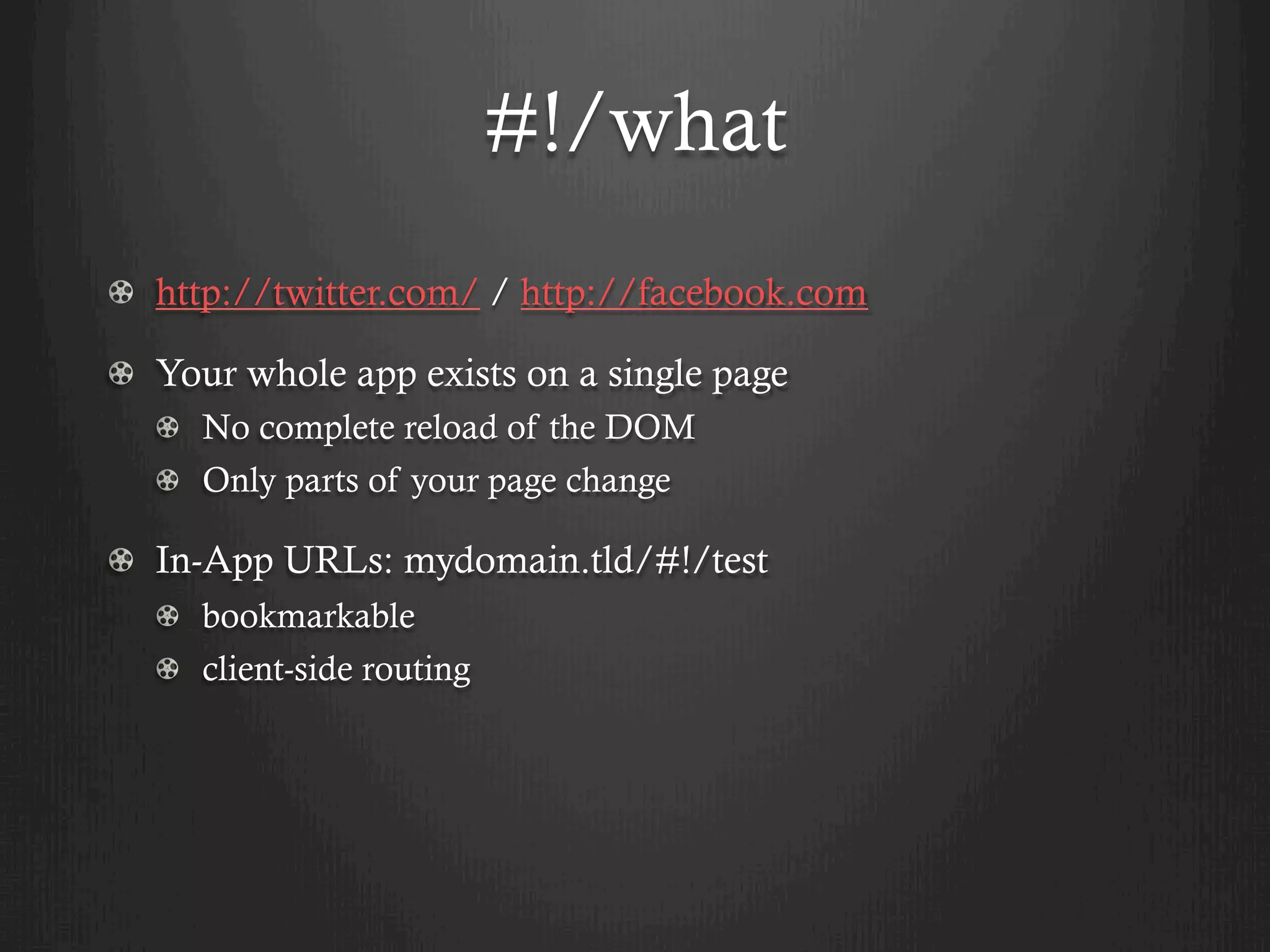 #!/what

http://twitter.com/ / http://facebook.com

Your whole app exists on a single page

No complete reload of the DOM

Only parts of your page change

In-App URLs: mydomain.tld/#!/test

bookmarkable

client-side routing